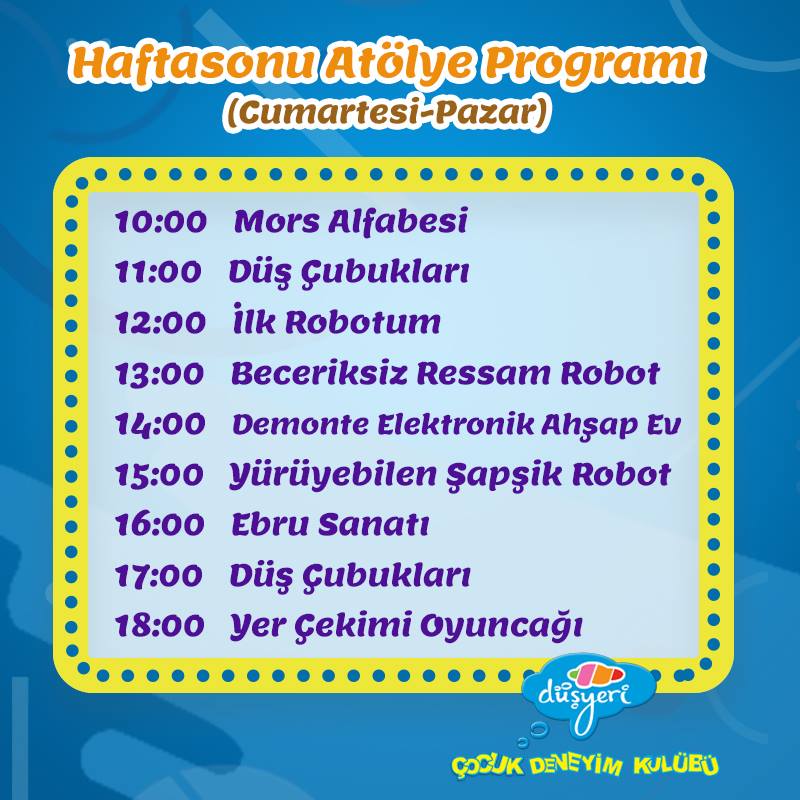 Haftasonu Atölye Programı
(Cumartesi-Pazar)

10:00 Mors Alfabesi
11:00 Düş Çubukları
12:00 İlk Robotum
13:00 Beceriksiz Ressam Robot
14:00 Demonte Elektronik Ahşap Ev
15:00 Yürüyebilen Şapşik Robot
16:00 Ebru Sanatı
17:00 Düş Çubukları
18:00 Yer Çekimi Oyuncağı

düşyeri
ÇOCUK DENEYİM KULÜBÜ